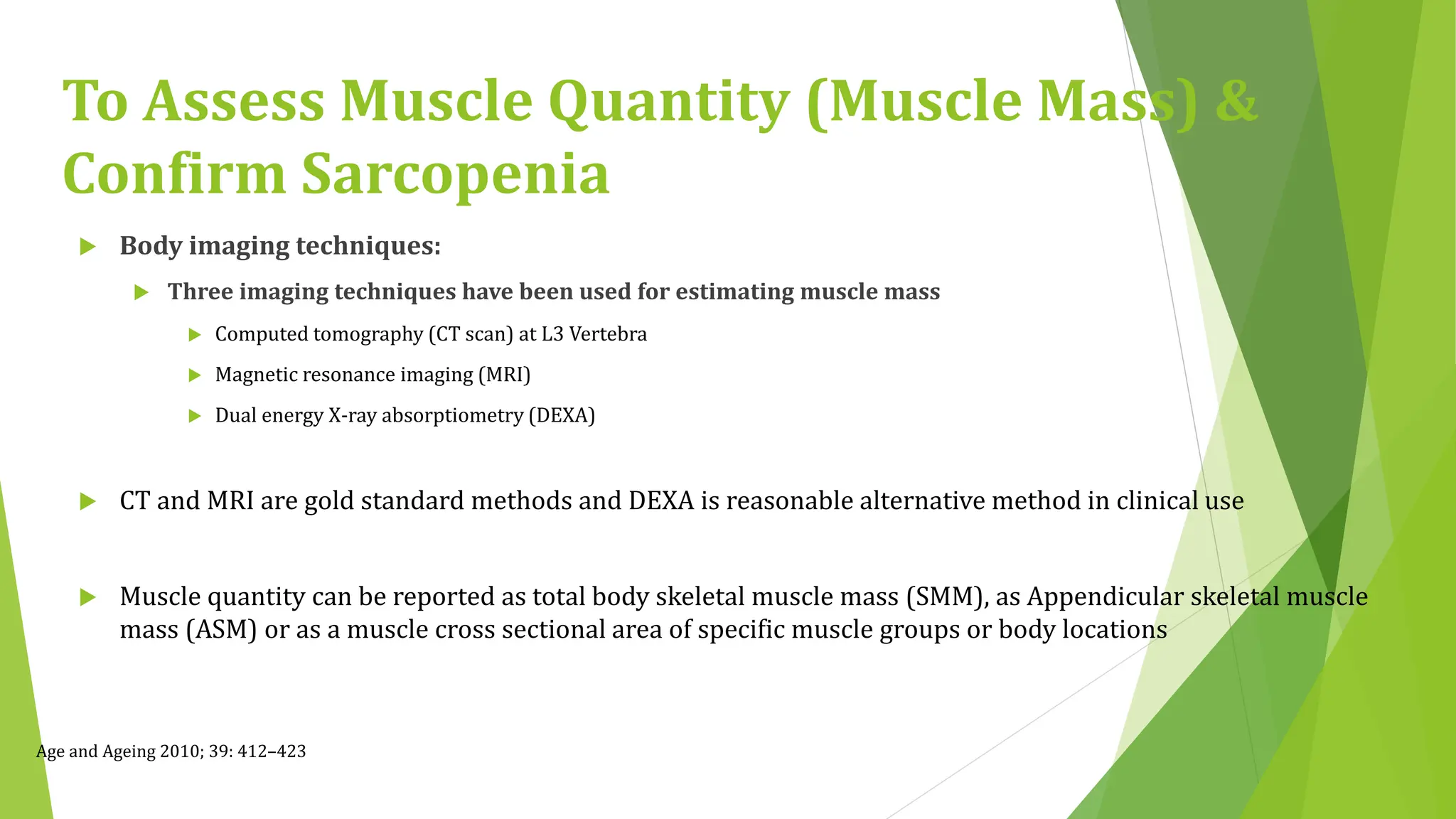 To Assess Muscle Quantity (Muscle Mass) & Confirm Sarcopenia

Body imaging techniques:

Three imaging techniques have been used for estimating muscle mass

Computed tomography (CT scan) at L3 Vertebra

Magnetic resonance imaging (MRI)

Dual energy X-ray absorptiometry (DEXA)

CT and MRI are gold standard methods and DEXA is reasonable alternative method in clinical use

Muscle quantity can be reported as total body skeletal muscle mass (SMM), as Appendicular skeletal muscle mass (ASM) or as a muscle cross sectional area of specific muscle groups or body locations

Age and Ageing 2010; 39: 412–423